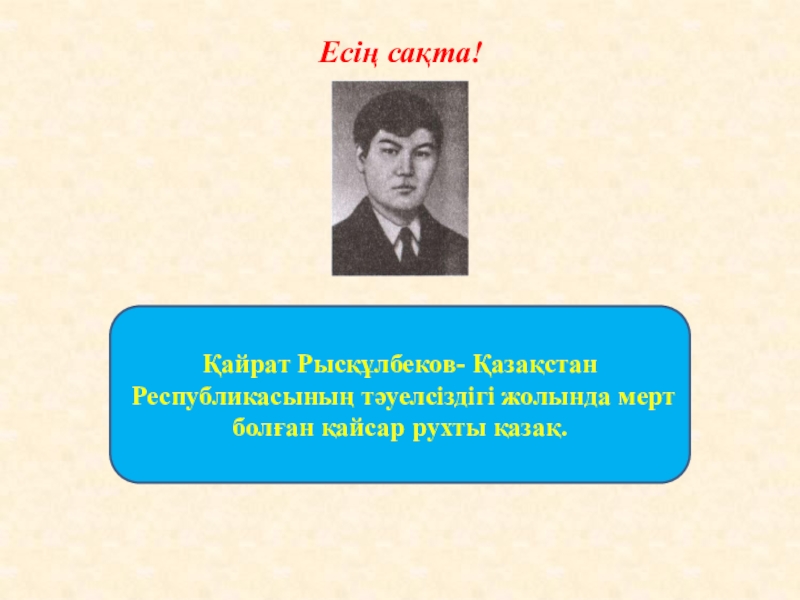 Есің сақта!

Қайрат Рысқұлбеков- Қазақстан Республикасының тәуелсіздігі жолында мерт болған қайсар рухты қазақ.